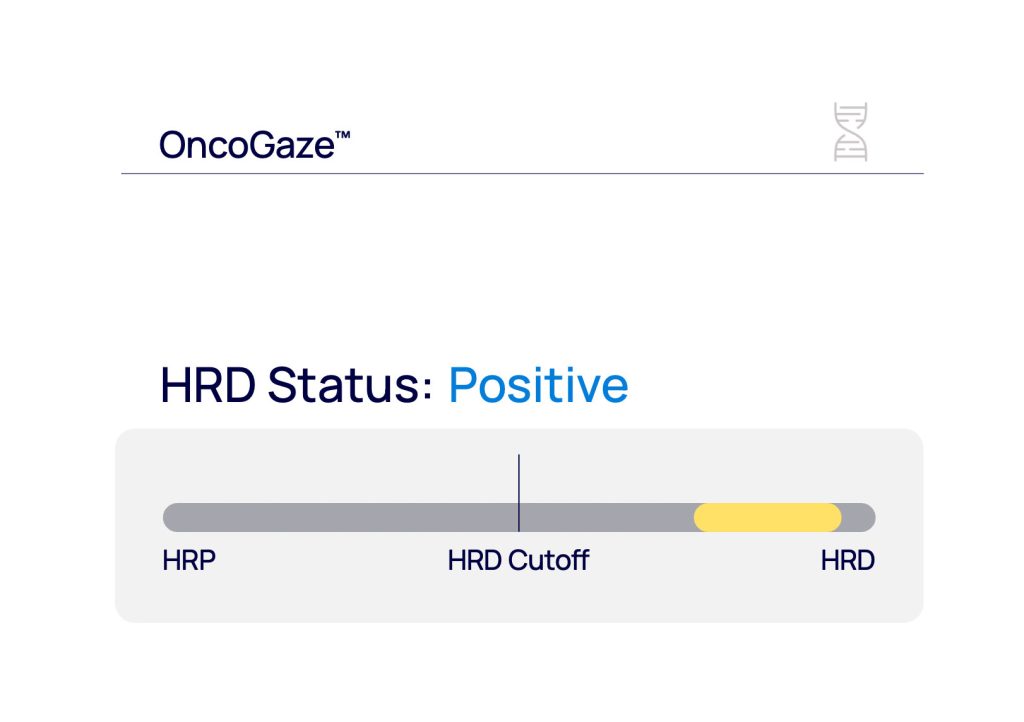 OncoGaze™

HRD Status: Positive

HRP

HRD Cutoff

HRD